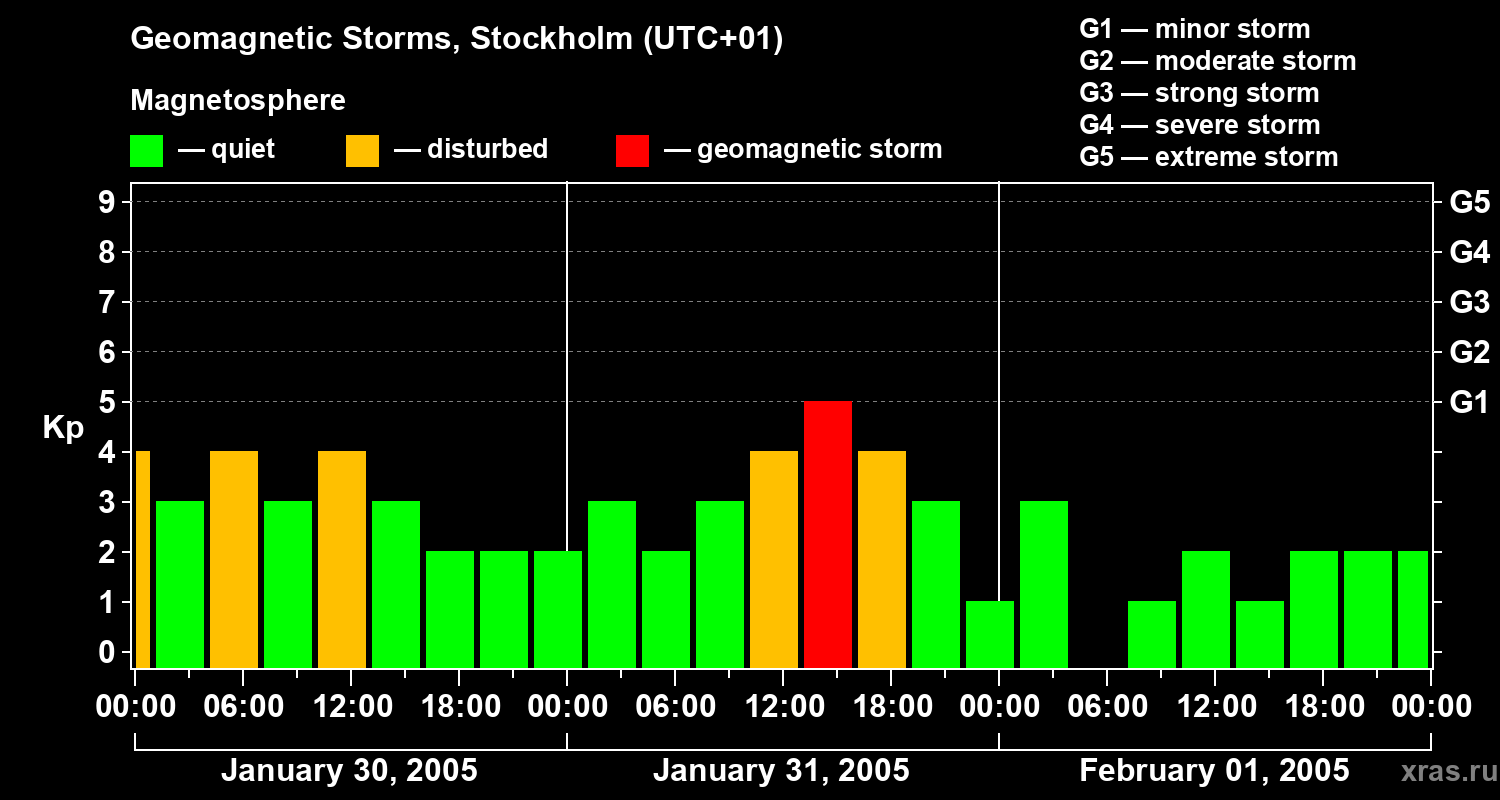 Geomagnetic Storms, Stockholm (UTC+01)

Magnetosphere

— quiet — disturbed — geomagnetic storm

G1 — minor storm
G2 — moderate storm
G3 — strong storm
G4 — severe storm
G5 — extreme storm

Kp

9
8
7
6
5
4
3
2
1
0

G5
G4
G3
G2
G1

00:00 06:00 12:00 18:00 00:00 06:00 12:00 18:00 00:00 06:00 12:00 18:00 00:00

January 30, 2005
January 31, 2005
February 01, 2005

xras.ru